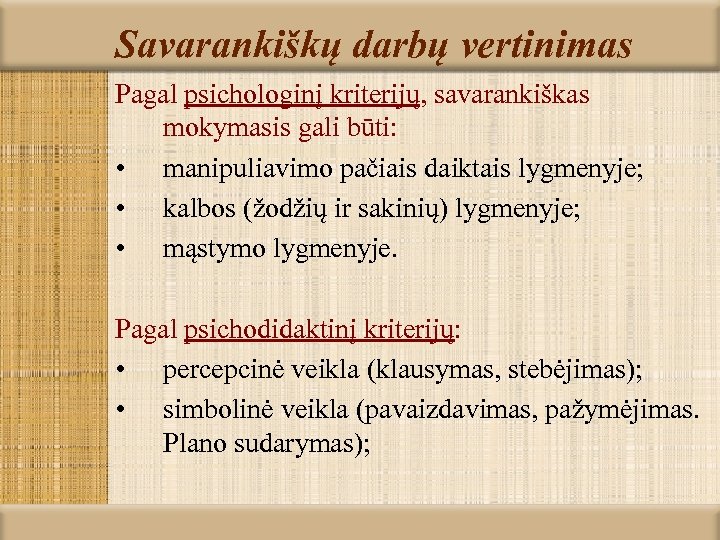 Savarankiškų darbų vertinimas

Pagal psichologinį kriterijų, savarankiškas mokymasis gali būti:

• manipuliavimo pačiais daiktais lygmenyje;
• kalbos (žodžių ir sakinių) lygmenyje;
• mąstymo lygmenyje.

Pagal psichodidaktinį kriterijų:

• percepcinė veikla (klausymas, stebėjimas);
• simbolinė veikla (pavaizdavimas, pažymėjimas. Plano sudarymas);